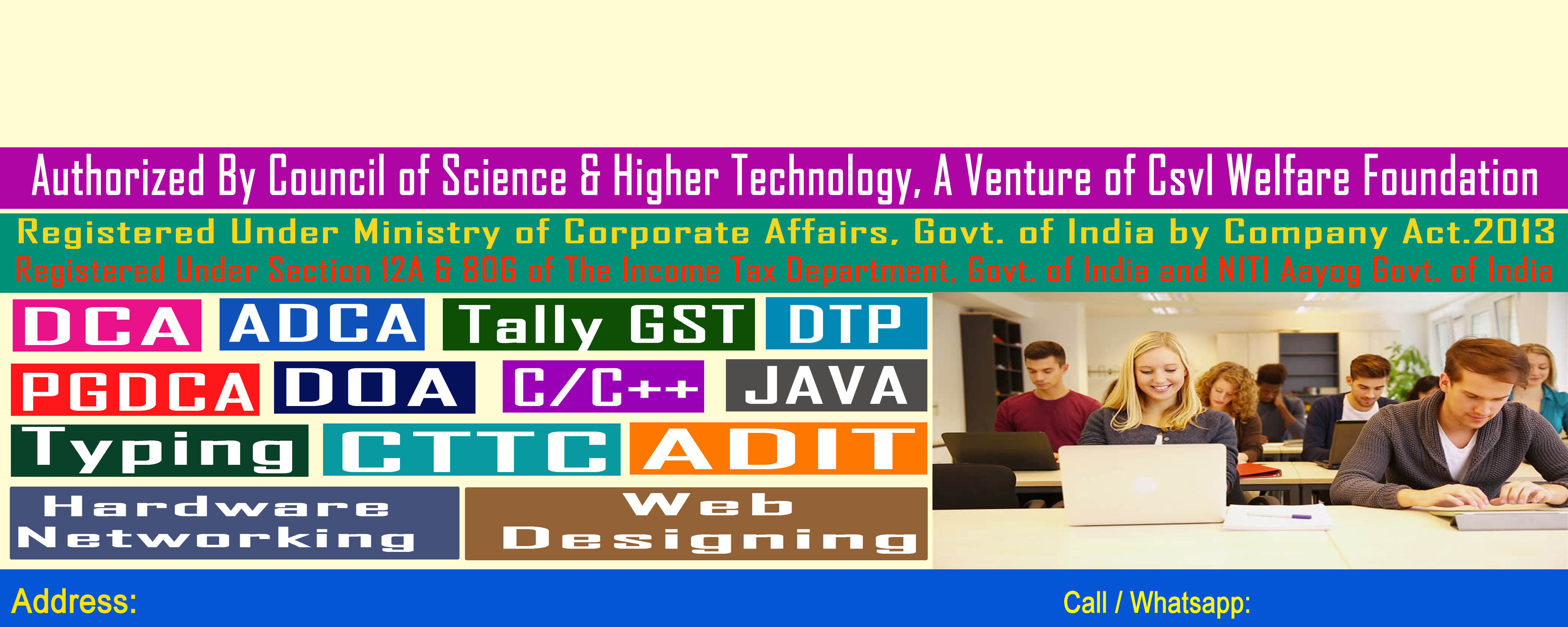 Authorized By Council of Science & Higher Technology, A Venture of Csvl Welfare Foundation

Registered Under Ministry of Corporate Affairs, Govt. of India by Company Act.2013

Registered Under Section 12A & 80G of The Income Tax Department, Govt. of India and NITI Aayog Govt. of India

DCA ADCA Tally GST DTP

PGDCA DOA C/C++ JAVA

Typing CTTC ADIT

Hardware Networking

Web Designing

Address:

Call / Whatsapp: